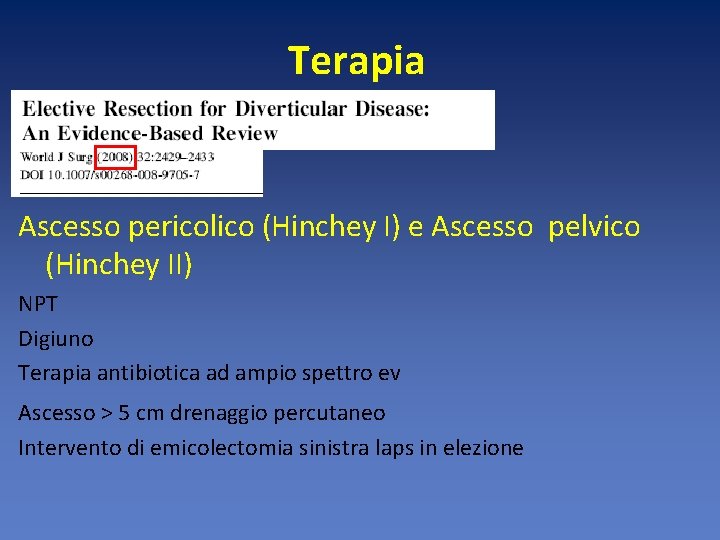 Terapia

Elective Resection for Diverticular Disease: An Evidence-Based Review

World J Surg (2008) 32:2429–2433
DOI 10.1007/s00268-008-9705-7

Ascesso pericolico (Hinchey I) e Ascesso pelvico (Hinchey II)

NPT

Digiuno

Terapia antibiotica ad ampio spettro ev

Ascesso > 5 cm drenaggio percutaneo

Intervento di emicolectomia sinistra laps in elezione